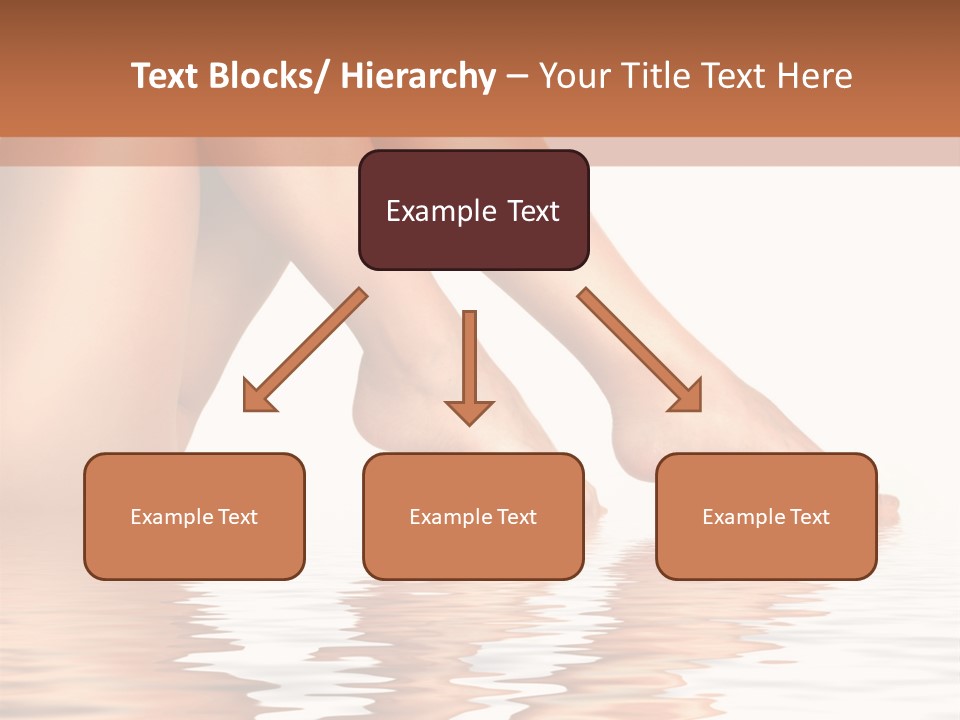 Text Blocks/ Hierarchy – Your Title Text Here

Example Text

Example Text

Example Text

Example Text